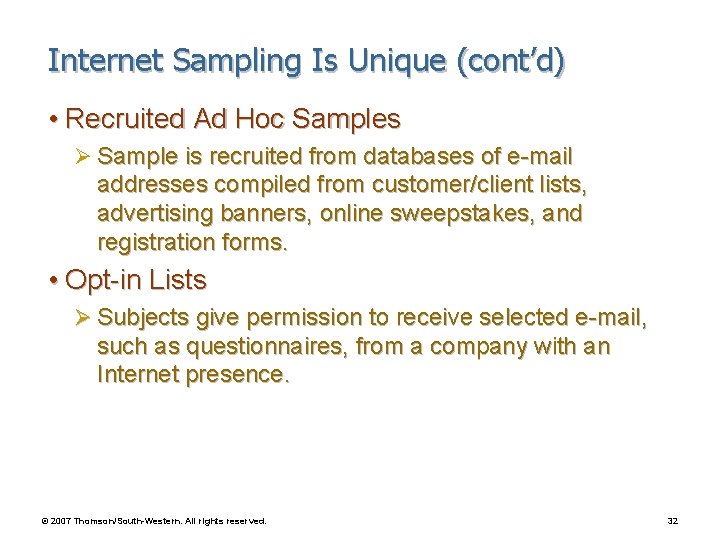 Internet Sampling Is Unique (cont'd)

• Recruited Ad Hoc Samples

➢ Sample is recruited from databases of e-mail addresses compiled from customer/client lists, advertising banners, online sweepstakes, and registration forms.

• Opt-in Lists

➢ Subjects give permission to receive selected e-mail, such as questionnaires, from a company with an Internet presence.

© 2007 Thomson/South-Western. All rights reserved.

32